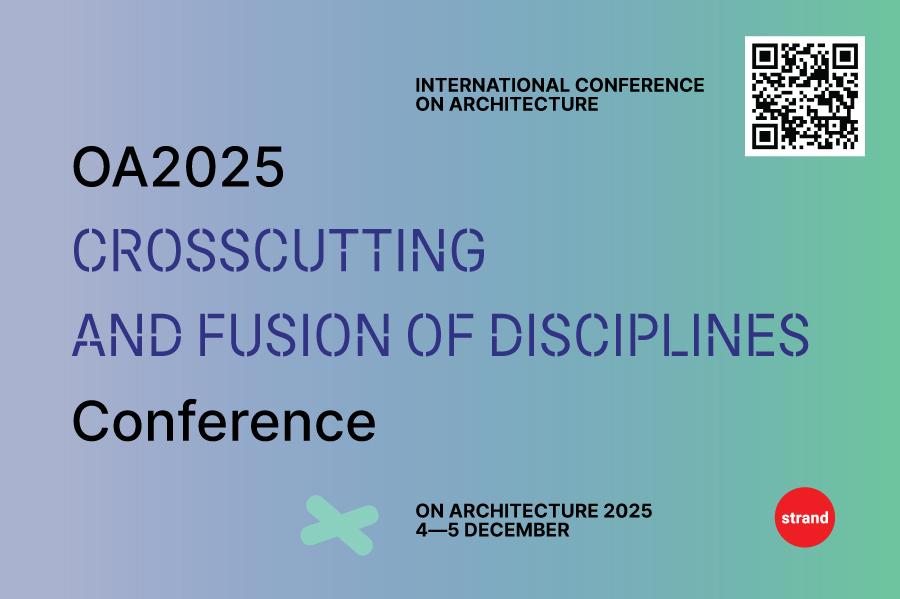 INTERNATIONAL CONFERENCE ON ARCHITECTURE

OA2025

CROSSCUTTING AND FUSION OF DISCIPLINES

Conference

ON ARCHITECTURE 2025
4—5 DECEMBER

strand